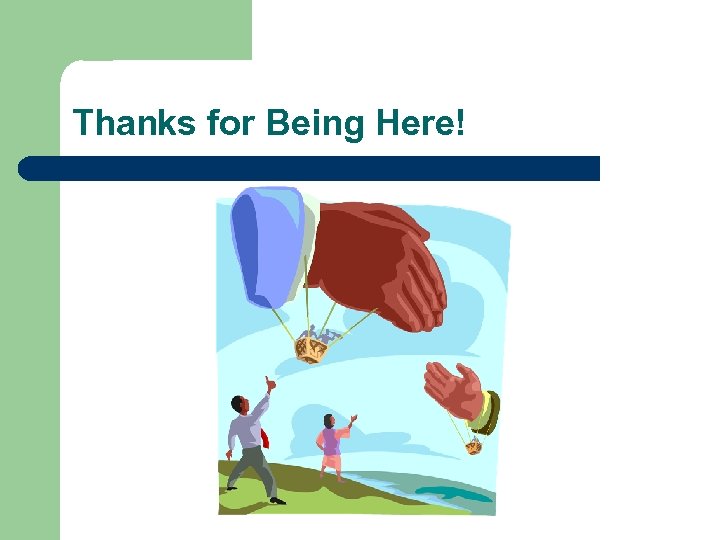 Thanks for Being Here!